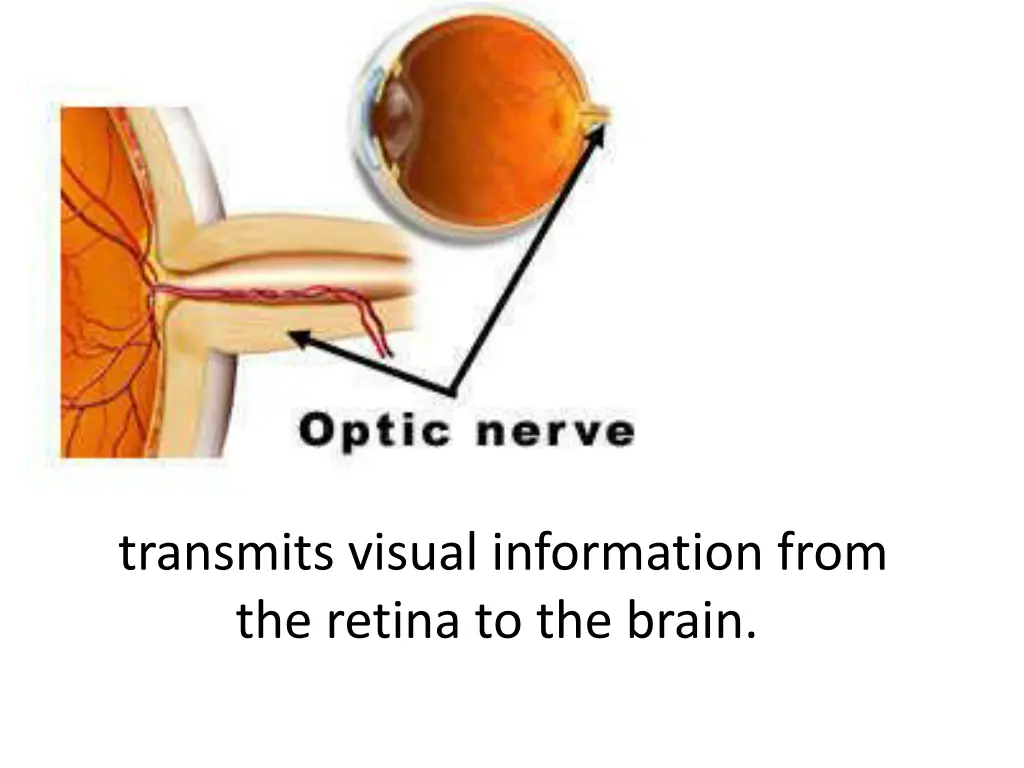 Optic nerve

transmits visual information from the retina to the brain.